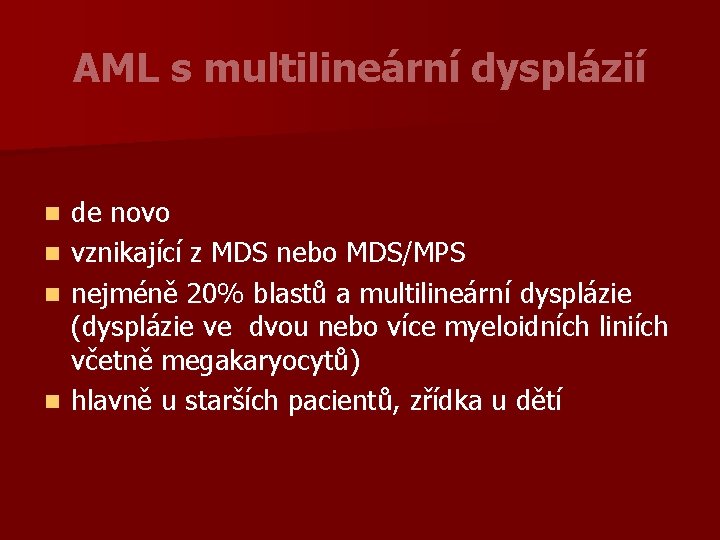 AML s multilineární dysplázií

- de novo
- vznikající z MDS nebo MDS/MPS
- nejméně 20% blastů a multilineární dysplázie (dysplázie ve dvou nebo více myeloidních liniích včetně megakaryocytů)
- hlavně u starších pacientů, zřídka u dětí